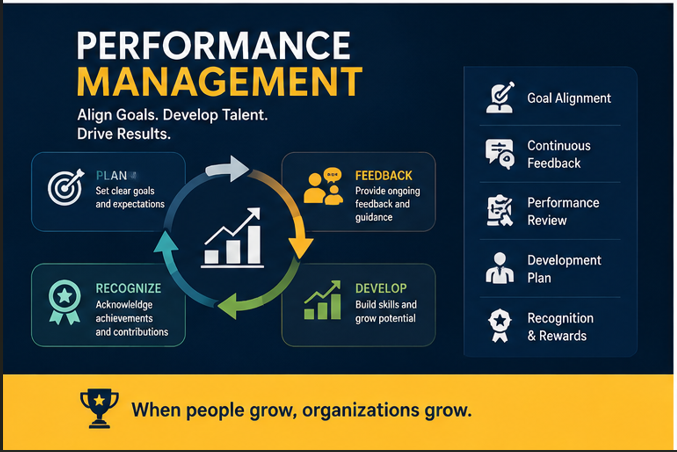 PERFORMANCE
MANAGEMENT

Align Goals. Develop Talent.
Drive Results.

PLAN
Set clear goals and expectations

FEEDBACK
Provide ongoing feedback and guidance

RECOGNIZE
Acknowledge achievements and contributions

DEVELOP
Build skills and grow potential

Goal Alignment

Continuous Feedback

Performance Review

Development Plan

Recognition & Rewards

When people grow, organizations grow.